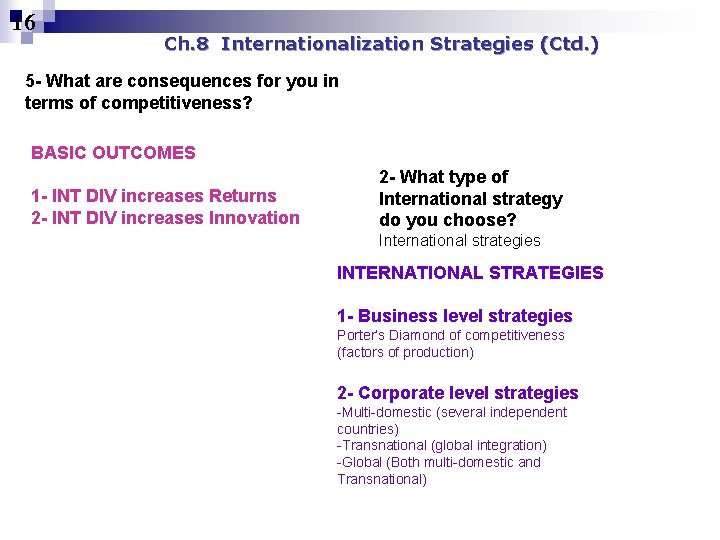 16

Ch.8 Internationalization Strategies (Ctd.)

5- What are consequences for you in terms of competitiveness?

BASIC OUTCOMES

1- INT DIV increases Returns
2- INT DIV increases Innovation

2- What type of International strategy do you choose?
International strategies

INTERNATIONAL STRATEGIES

1- Business level strategies
Porter's Diamond of competitiveness (factors of production)

2- Corporate level strategies
-Multi-domestic (several independent countries)
-Transnational (global integration)
-Global (Both multi-domestic and Transnational)